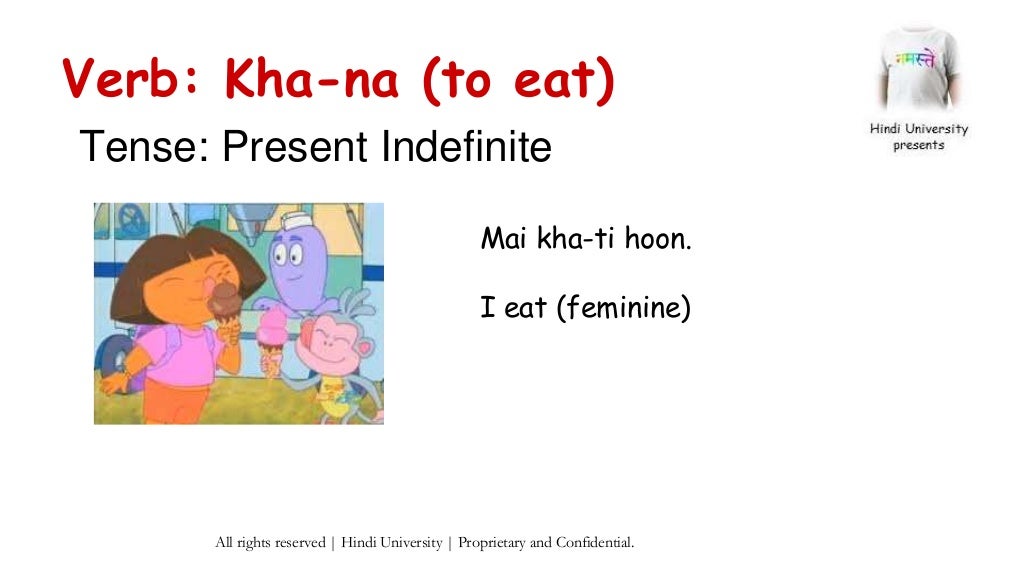 Verb: Kha-na (to eat)

Tense: Present Indefinite

नमस्ते

Hindi University presents

Mai kha-ti hoon.

I eat (feminine)

All rights reserved | Hindi University | Proprietary and Confidential.